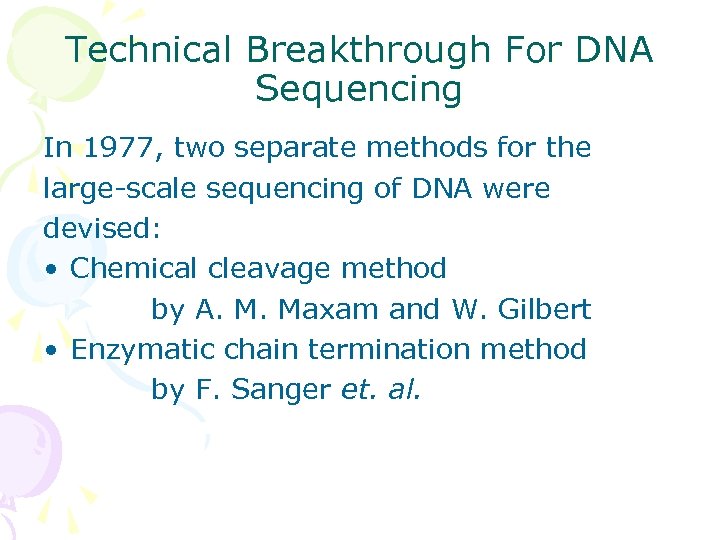 Technical Breakthrough For DNA Sequencing

In 1977, two separate methods for the large-scale sequencing of DNA were devised:

• Chemical cleavage method
by A. M. Maxam and W. Gilbert
• Enzymatic chain termination method
by F. Sanger et. al.